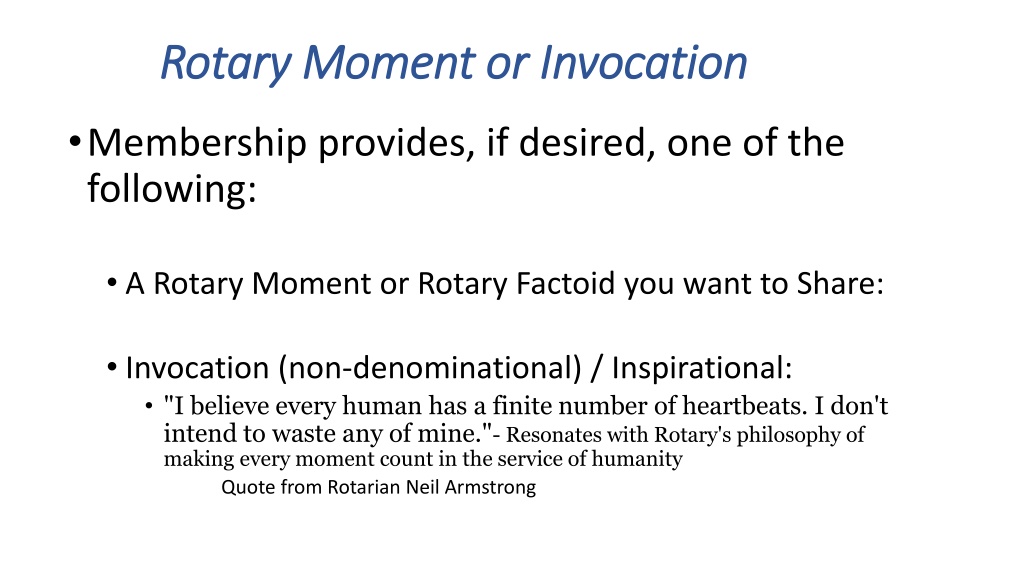 Rotary Moment or Invocation

• Membership provides, if desired, one of the following:

• A Rotary Moment or Rotary Factoid you want to Share:

• Invocation (non-denominational) / Inspirational:

• "I believe every human has a finite number of heartbeats. I don't intend to waste any of mine."- Resonates with Rotary's philosophy of making every moment count in the service of humanity

Quote from Rotarian Neil Armstrong